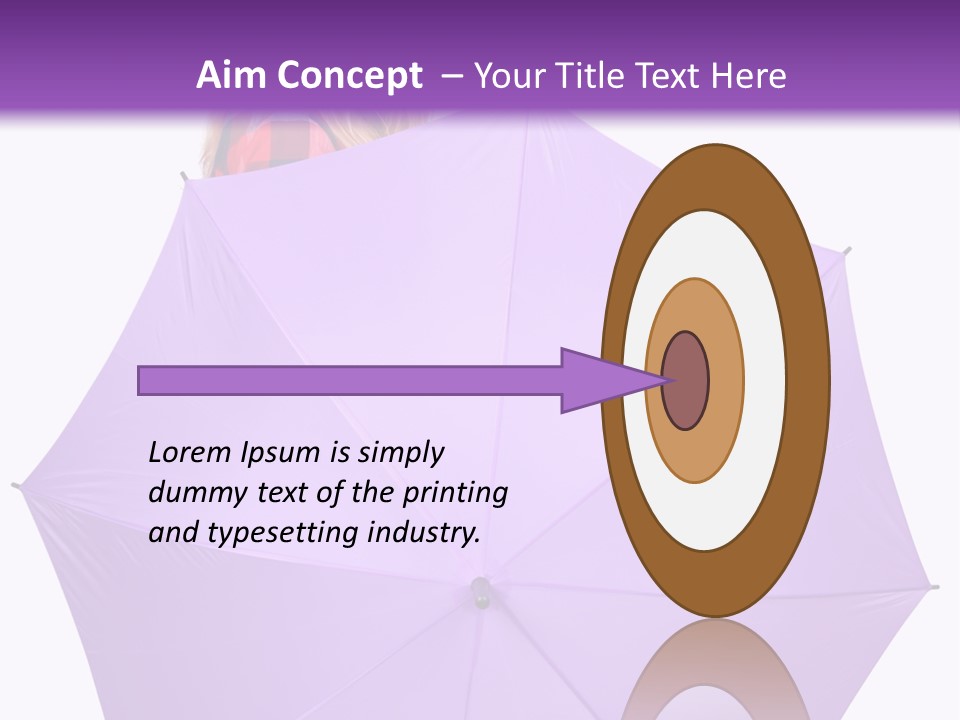 Aim Concept – Your Title Text Here

Lorem Ipsum is simply dummy text of the printing and typesetting industry.